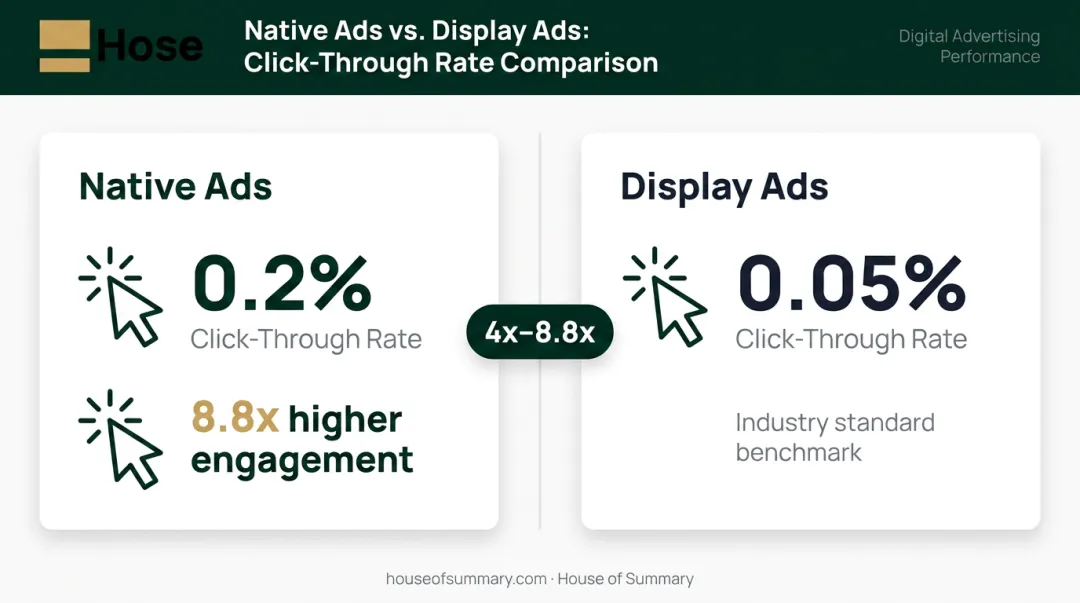 Hose

Native Ads vs. Display Ads: Click-Through Rate Comparison

Digital Advertising Performance

Native Ads

0.2%
Click-Through Rate

8.8x higher engagement

4x–8.8x

Display Ads

0.05%
Click-Through Rate

Industry standard benchmark

houseofsummary.com · House of Summary